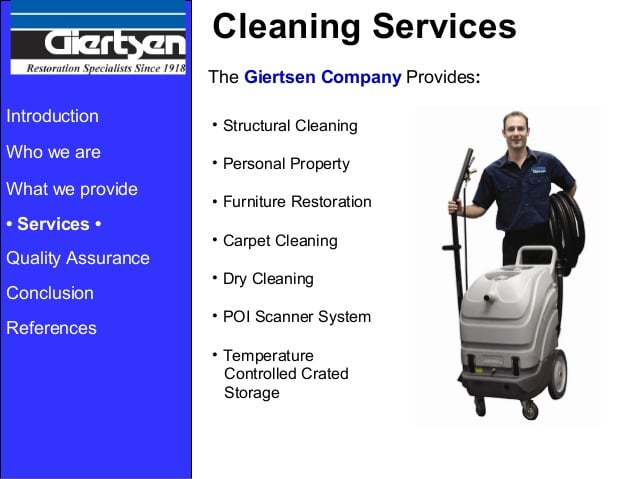 Giertsen
Restoration Specialists Since 1918

Introduction
Who we are
What we provide
• Services •
Quality Assurance
Conclusion
References

Cleaning Services

The Giertsen Company Provides:

• Structural Cleaning
• Personal Property
• Furniture Restoration
• Carpet Cleaning
• Dry Cleaning
• POI Scanner System
• Temperature Controlled Crated Storage